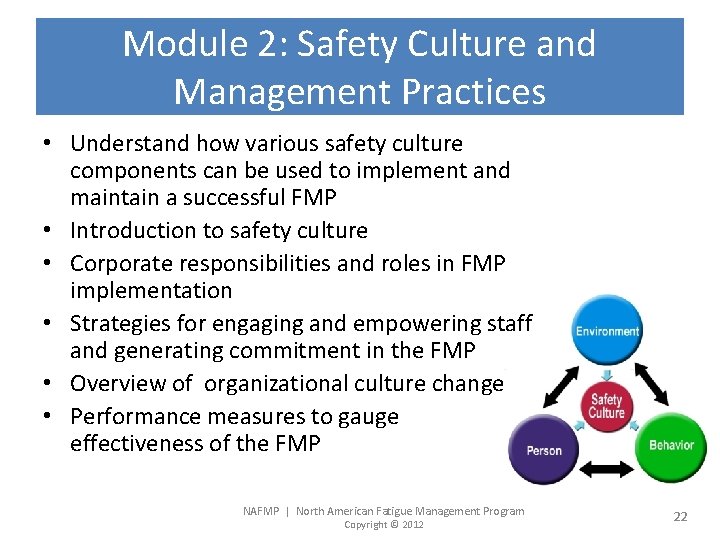 Module 2: Safety Culture and Management Practices

• Understand how various safety culture components can be used to implement and maintain a successful FMP
• Introduction to safety culture
• Corporate responsibilities and roles in FMP implementation
• Strategies for engaging and empowering staff and generating commitment in the FMP
• Overview of organizational culture change
• Performance measures to gauge effectiveness of the FMP

Environment
Safety Culture
Person
Behavior

NAFMP | North American Fatigue Management Program
Copyright © 2012

22